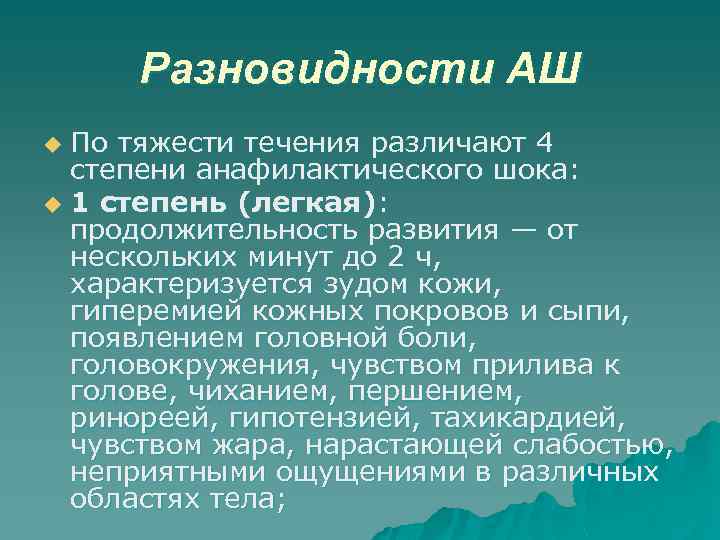 Разновидности АШ

По тяжести течения различают 4 степени анафилактического шока:

1 степень (легкая): продолжительность развития — от нескольких минут до 2 ч, характеризуется зудом кожи, гиперемией кожных покровов и сыпи, появлением головной боли, головокружения, чувством прилива к голове, чиханием, першением, ринореей, гипотензией, тахикардией, чувством жара, нарастающей слабостью, неприятными ощущениями в различных областях тела;